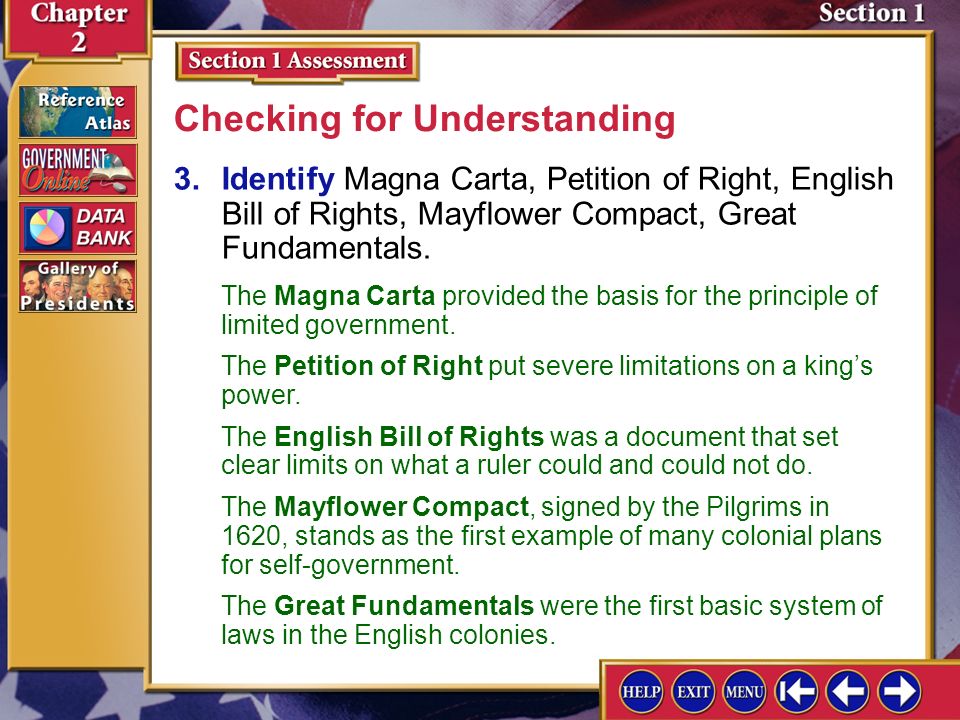 Chapter 2

Section 1

Reference Atlas

GOVERNMENT Online

DATA BANK

Gallery of Presidents

Section 1 Assessment

Checking for Understanding

3. Identify Magna Carta, Petition of Right, English Bill of Rights, Mayflower Compact, Great Fundamentals.

The Magna Carta provided the basis for the principle of limited government.

The Petition of Right put severe limitations on a king's power.

The English Bill of Rights was a document that set clear limits on what a ruler could and could not do.

The Mayflower Compact, signed by the Pilgrims in 1620, stands as the first example of many colonial plans for self-government.

The Great Fundamentals were the first basic system of laws in the English colonies.

HELP EXIT MENU